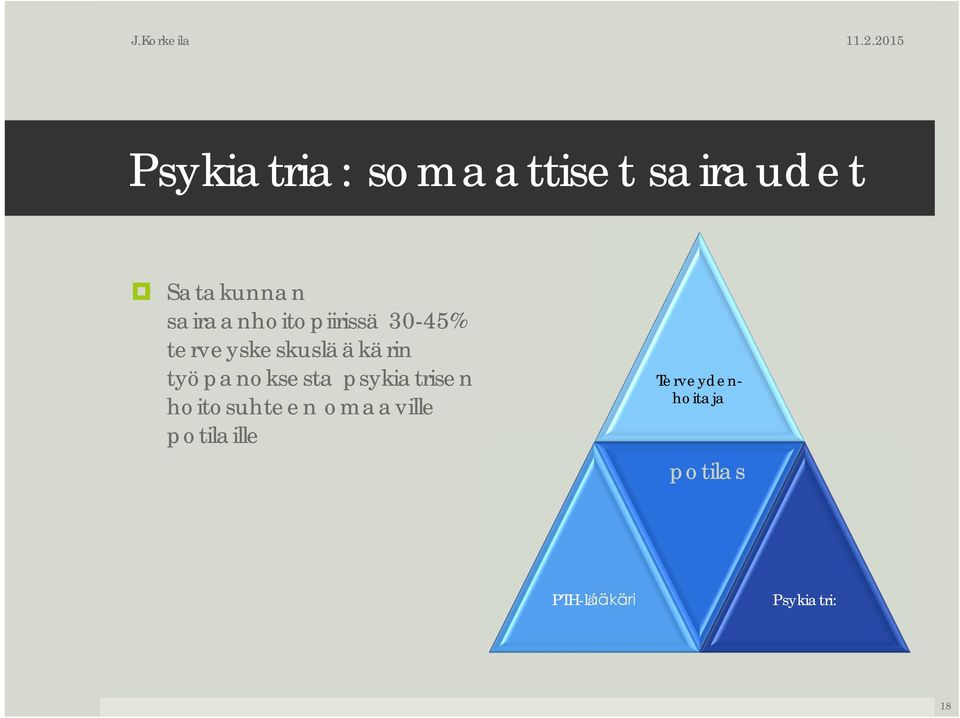 J.Korkeila

11.2.2015

Psykiatria: somaattiset sairaudet

Satakunnan sairaanhoitopiirissä 30-45% terveyskeskuslääkärin työpanoksesta psykiatrisen hoitosuhteen omaaville potilaille

Terveyden-hoitaja

potilas

PTH-lääkäri

Psykiatri:

18